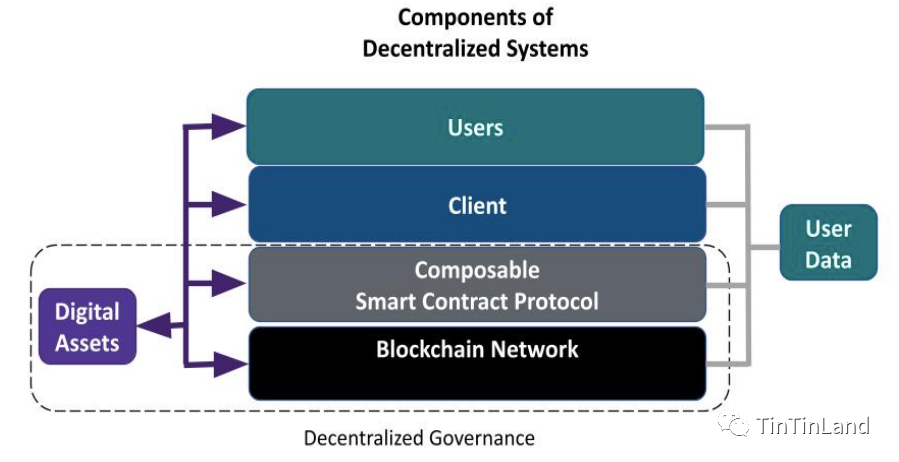 Components of
Decentralized Systems

Users

Client

Composable
Smart Contract Protocol

Blockchain Network

Digital
Assets

User
Data

Decentralized Governance

TinTinLand